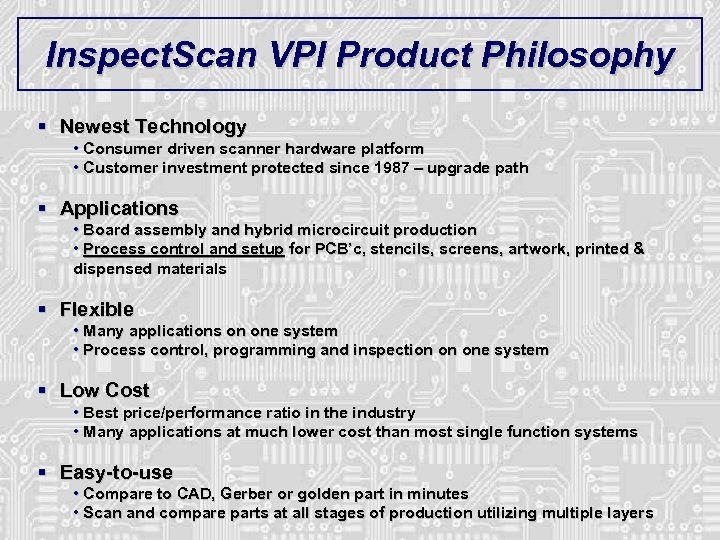 InspectScan VPI Product Philosophy

▪ Newest Technology
• Consumer driven scanner hardware platform
• Customer investment protected since 1987 – upgrade path

▪ Applications
• Board assembly and hybrid microcircuit production
• Process control and setup for PCB'c, stencils, screens, artwork, printed & dispensed materials

▪ Flexible
• Many applications on one system
• Process control, programming and inspection on one system

▪ Low Cost
• Best price/performance ratio in the industry
• Many applications at much lower cost than most single function systems

▪ Easy-to-use
• Compare to CAD, Gerber or golden part in minutes
• Scan and compare parts at all stages of production utilizing multiple layers